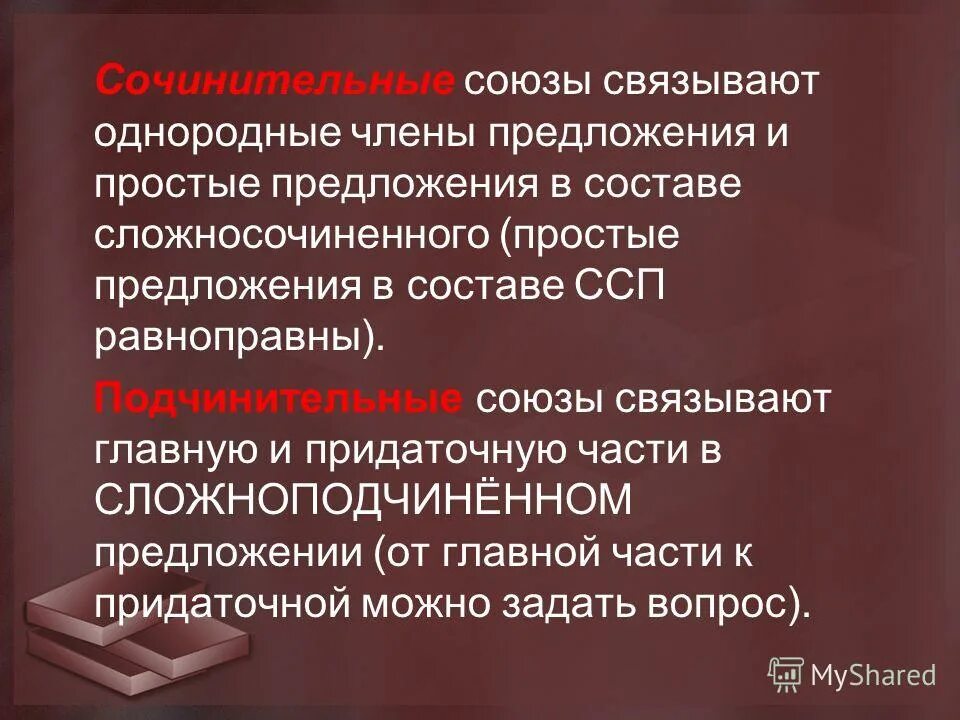 Сочинительные союзы связывают однородные члены предложения и простые предложения в составе сложносочиненного (простые предложения в составе ССП равноправны).

Подчинительные союзы связывают главную и придаточную части в СЛОЖНОПОДЧИНЁННОМ предложении (от главной части к придаточной можно задать вопрос).

MyShared